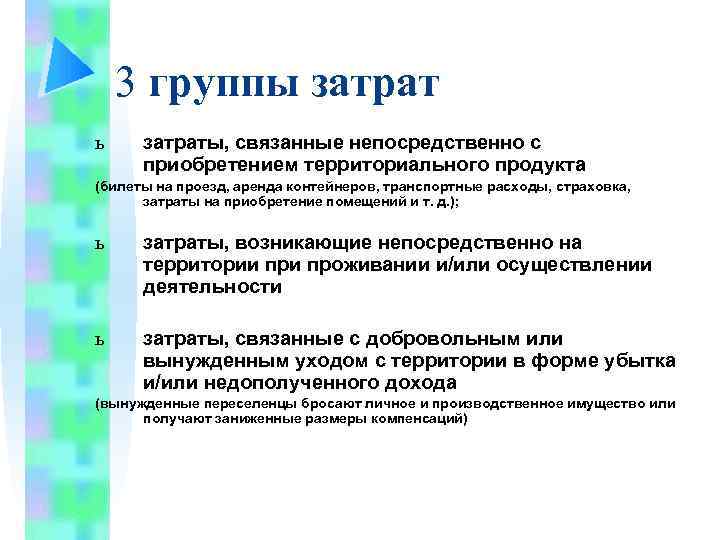 3 группы затрат

ь затраты, связанные непосредственно с приобретением территориального продукта
(билеты на проезд, аренда контейнеров, транспортные расходы, страховка, затраты на приобретение помещений и т. д.);

ь затраты, возникающие непосредственно на территории при проживании и/или осуществлении деятельности

ь затраты, связанные с добровольным или вынужденным уходом с территории в форме убытка и/или недополученного дохода
(вынужденные переселенцы бросают личное и производственное имущество или получают заниженные размеры компенсаций)